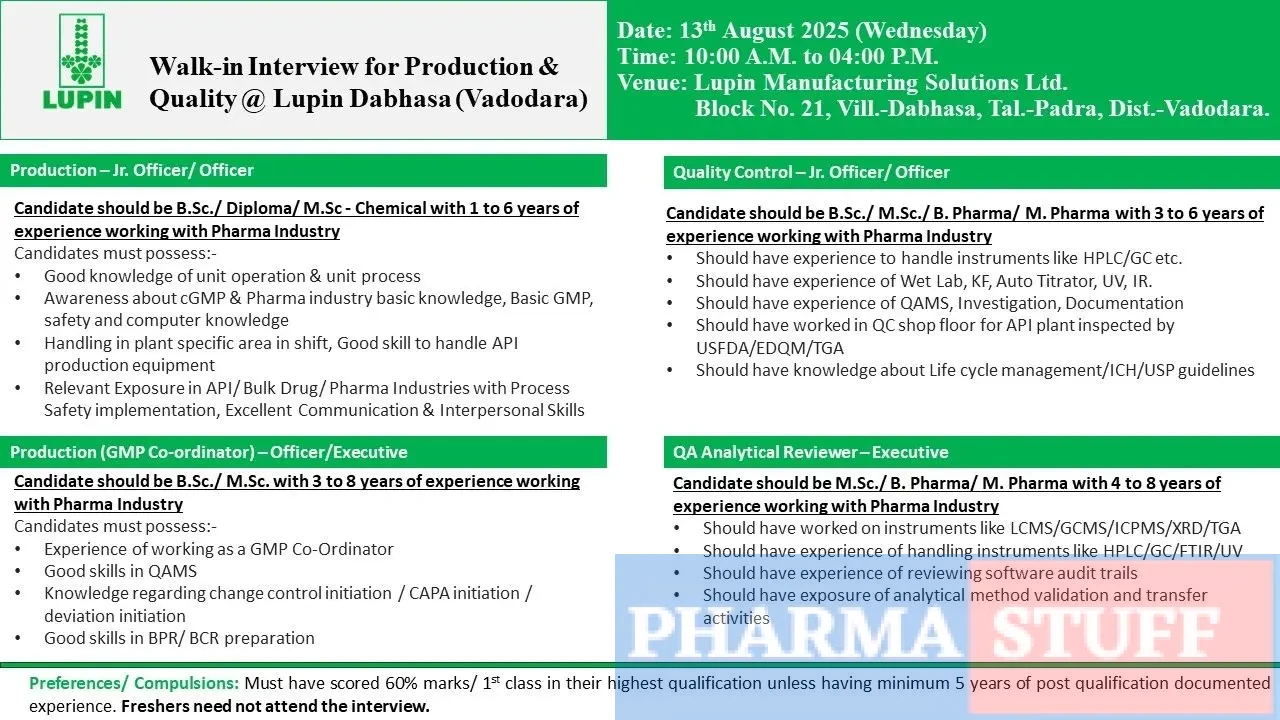 LUPIN

Walk-in Interview for Production & Quality @ Lupin Dabhasa (Vadodara)

Date: 13$^{th}$ August 2025 (Wednesday)
Time: 10:00 A.M. to 04:00 P.M.
Venue: Lupin Manufacturing Solutions Ltd.
Block No. 21, Vill.-Dabhasa, Tal.-Padra, Dist.-Vadodara.

Production – Jr. Officer/ Officer

Candidate should be B.Sc./ Diploma/ M.Sc - Chemical with 1 to 6 years of experience working with Pharma Industry
Candidates must possess:-
• Good knowledge of unit operation & unit process
• Awareness about cGMP & Pharma industry basic knowledge, Basic GMP, safety and computer knowledge
• Handling in plant specific area in shift, Good skill to handle API production equipment
• Relevant Exposure in API/ Bulk Drug/ Pharma Industries with Process Safety implementation, Excellent Communication & Interpersonal Skills

Production (GMP Co-ordinator) – Officer/Executive

Candidate should be B.Sc./ M.Sc. with 3 to 8 years of experience working with Pharma Industry
Candidates must possess:-
• Experience of working as a GMP Co-Ordinator
• Good skills in QAMS
• Knowledge regarding change control initiation / CAPA initiation / deviation initiation
• Good skills in BPR/ BCR preparation

Quality Control – Jr. Officer/ Officer

Candidate should be B.Sc./ M.Sc./ B. Pharma/ M. Pharma with 3 to 6 years of experience working with Pharma Industry
• Should have experience to handle instruments like HPLC/GC etc.
• Should have experience of Wet Lab, KF, Auto Titrator, UV, IR.
• Should have experience of QAMS, Investigation, Documentation
• Should have worked in QC shop floor for API plant inspected by USFDA/EDQM/TGA
• Should have knowledge about Life cycle management/ICH/USP guidelines

QA Analytical Reviewer – Executive

Candidate should be M.Sc./ B. Pharma/ M. Pharma with 4 to 8 years of experience working with Pharma Industry
• Should have worked on instruments like LCMS/GCMS/ICPMS/XRD/TGA
• Should have experience of handling instruments like HPLC/GC/FTIR/UV
• Should have experience of reviewing software audit trails
• Should have exposure of analytical method validation and transfer activities

PHARMA STUFF

Preferences/ Compulsions: Must have scored 60% marks/ 1$^{st}$ class in their highest qualification unless having minimum 5 years of post qualification documented experience. Freshers need not attend the interview.